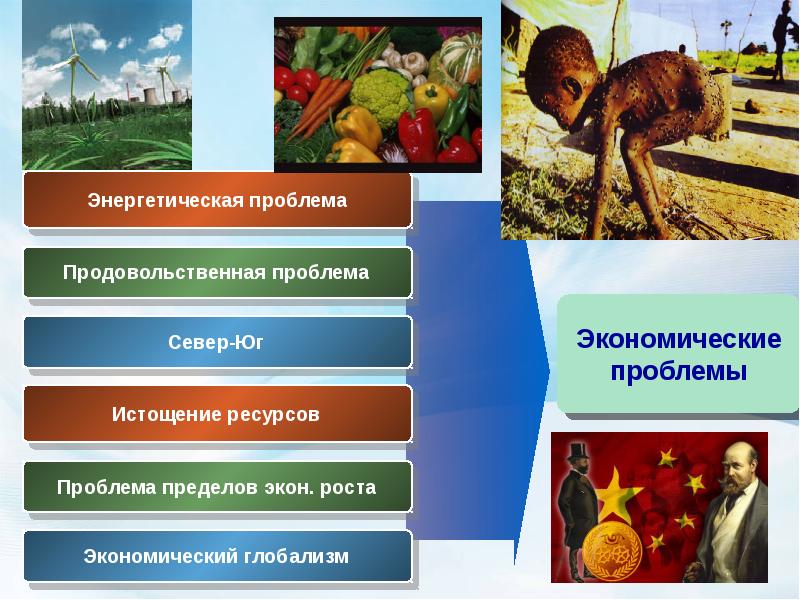 Энергетическая проблема

Продовольственная проблема

Север-Юг

Истощение ресурсов

Проблема пределов экон. роста

Экономический глобализм

Экономические проблемы